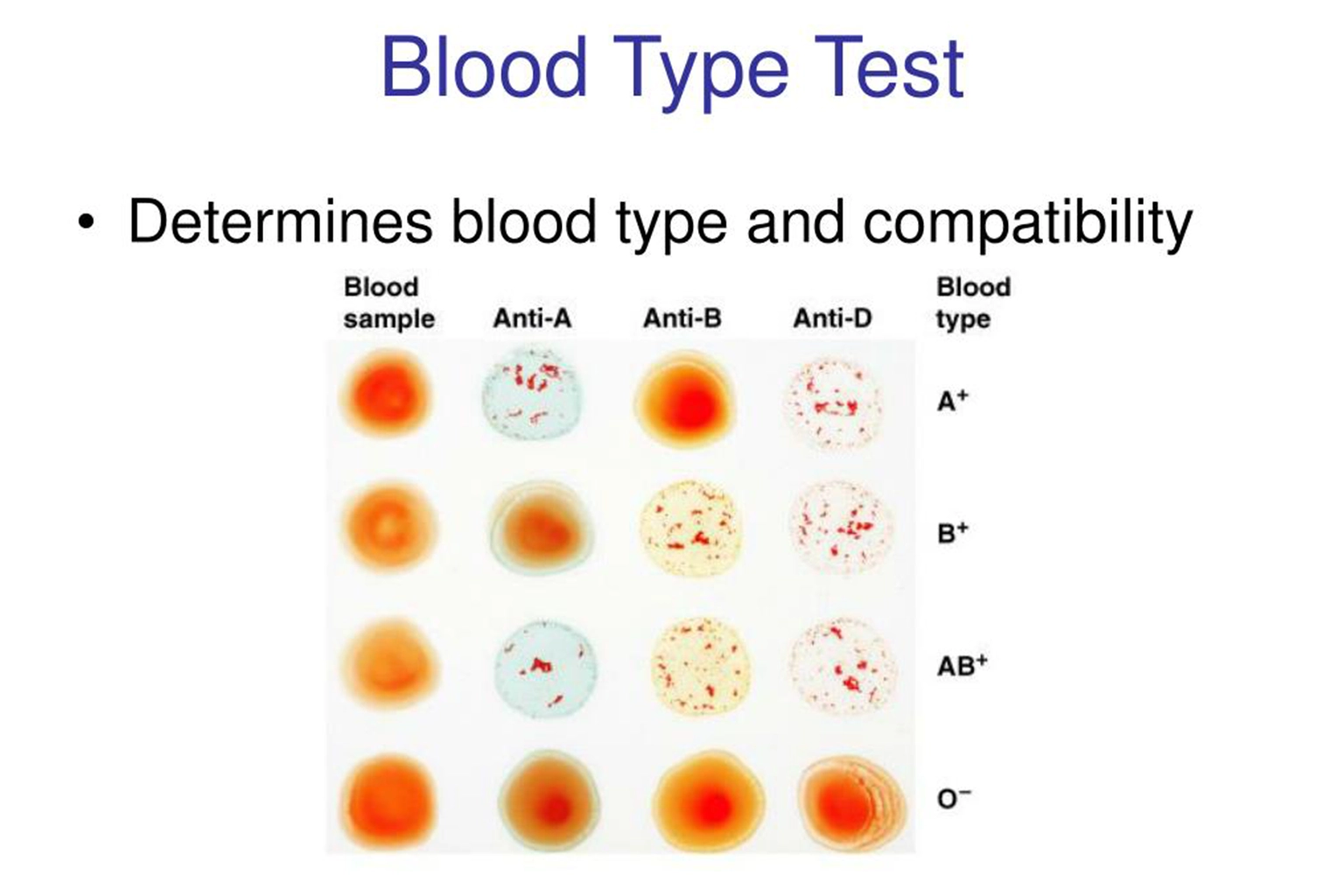 Blood Type Test

• Determines blood type and compatibility

Blood sample

Anti-A

Anti-B

Anti-D

Blood type

$A^+$

$B^+$

$AB^+$

$O^-$